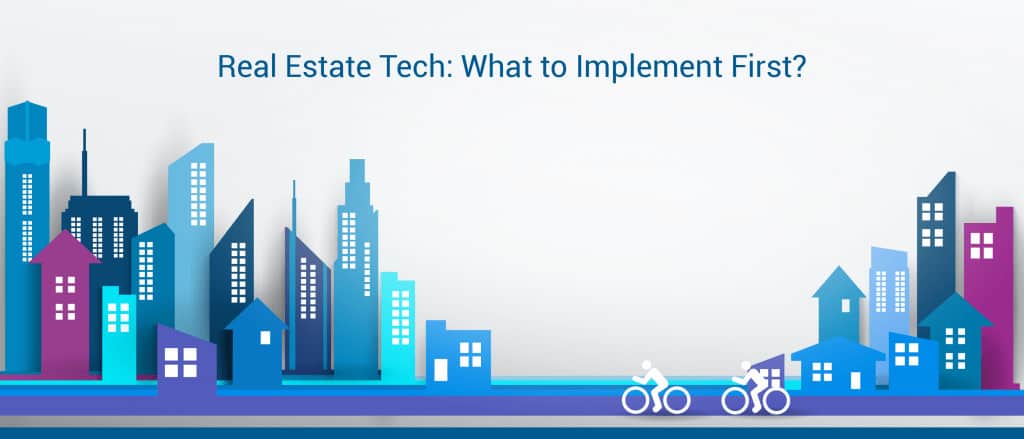 Real Estate Tech: What to Implement First?